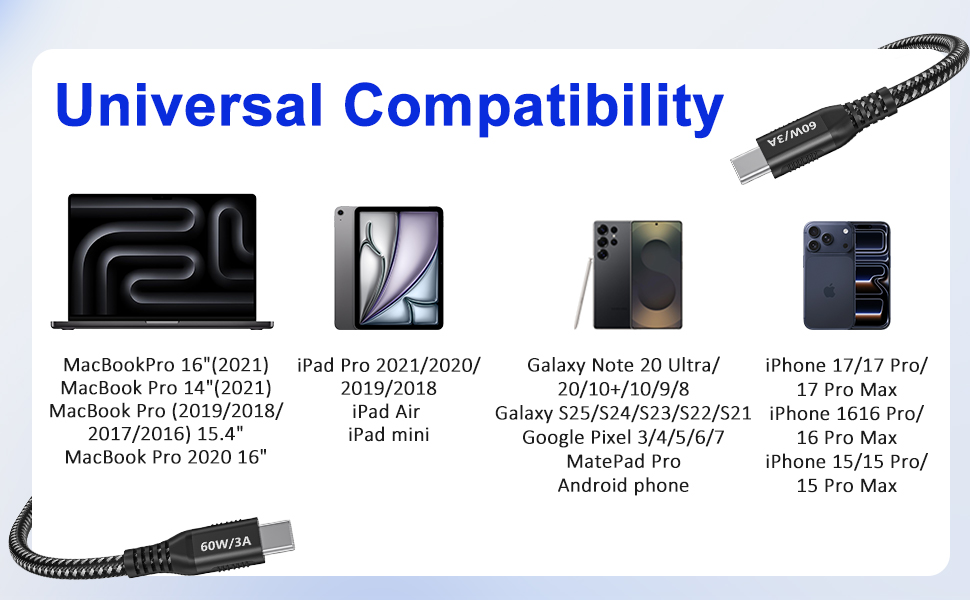 Universal Compatibility

60W/3A

MacBookPro 16"(2021)
MacBook Pro 14"(2021)
MacBook Pro (2019/2018/2017/2016) 15.4"
MacBook Pro 2020 16"

iPad Pro 2021/2020/2019/2018
iPad Air
iPad mini

Galaxy Note 20 Ultra/20/10+/10/9/8
Galaxy S25/S24/S23/S22/S21
Google Pixel 3/4/5/6/7
MatePad Pro
Android phone

iPhone 17/17 Pro/17 Pro Max
iPhone 1616 Pro/16 Pro Max
iPhone 15/15 Pro/15 Pro Max

60W/3A